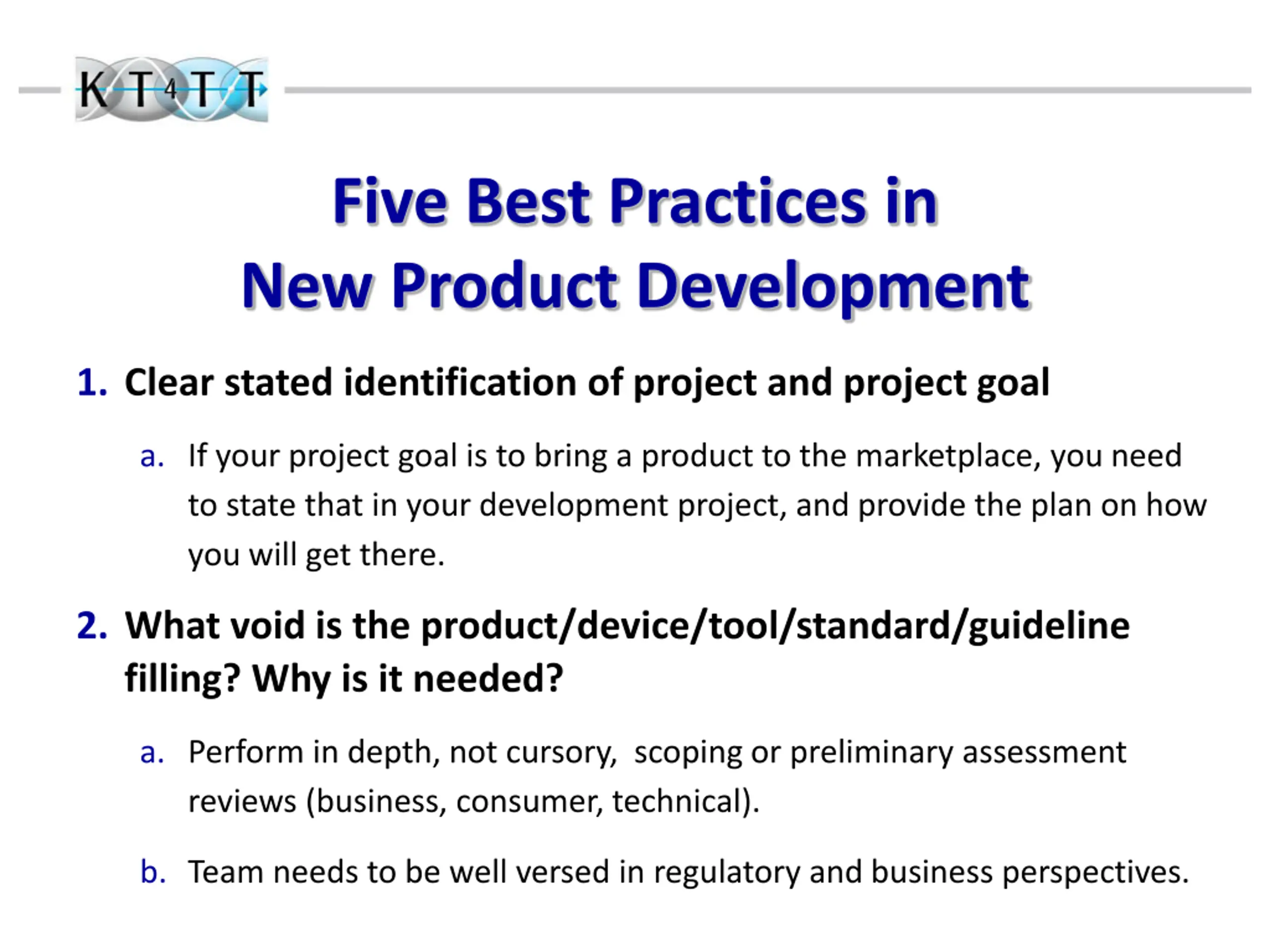 KT4TT

Five Best Practices in
New Product Development

1. Clear stated identification of project and project goal

a. If your project goal is to bring a product to the marketplace, you need to state that in your development project, and provide the plan on how you will get there.

2. What void is the product/device/tool/standard/guideline filling? Why is it needed?

a. Perform in depth, not cursory, scoping or preliminary assessment reviews (business, consumer, technical).

b. Team needs to be well versed in regulatory and business perspectives.